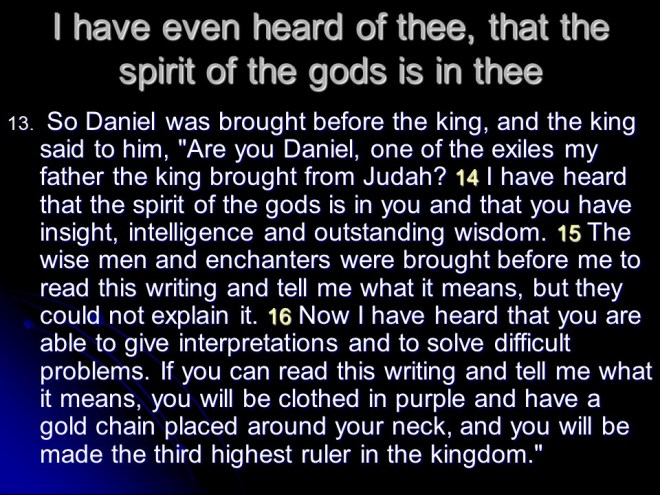 I have even heard of thee, that the spirit of the gods is in thee

13. So Daniel was brought before the king, and the king said to him, "Are you Daniel, one of the exiles my father the king brought from Judah? 14 I have heard that the spirit of the gods is in you and that you have insight, intelligence and outstanding wisdom. 15 The wise men and enchanters were brought before me to read this writing and tell me what it means, but they could not explain it. 16 Now I have heard that you are able to give interpretations and to solve difficult problems. If you can read this writing and tell me what it means, you will be clothed in purple and have a gold chain placed around your neck, and you will be made the third highest ruler in the kingdom."